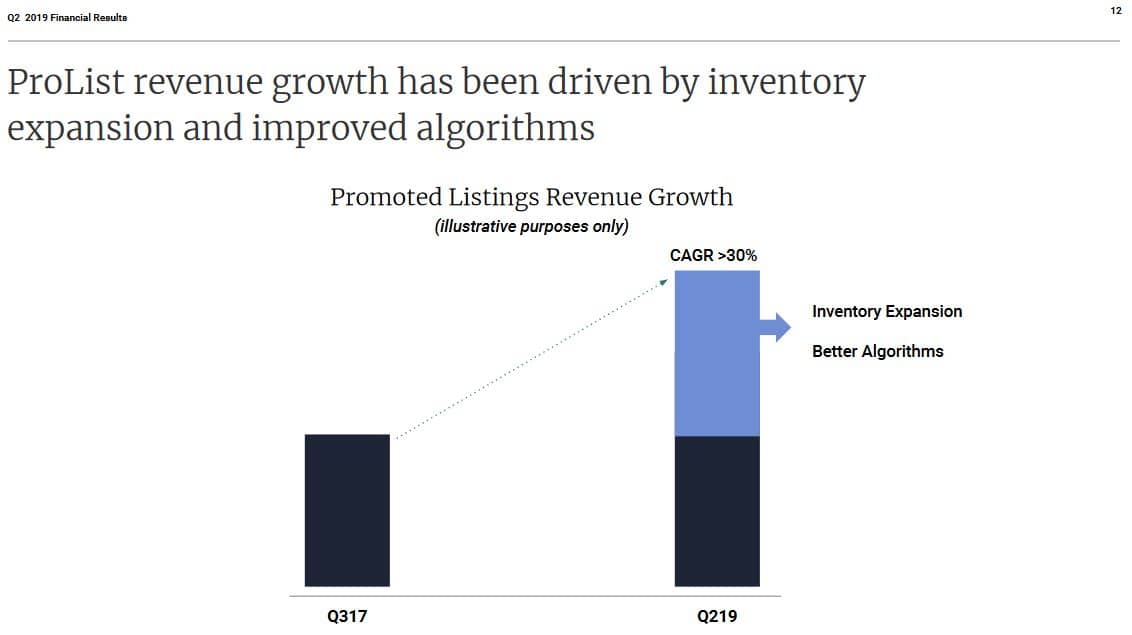 Q2 2019 Financial Results

12

ProList revenue growth has been driven by inventory expansion and improved algorithms

Promoted Listings Revenue Growth
(illustrative purposes only)

CAGR >30%

Inventory Expansion

Better Algorithms

Q317

Q219